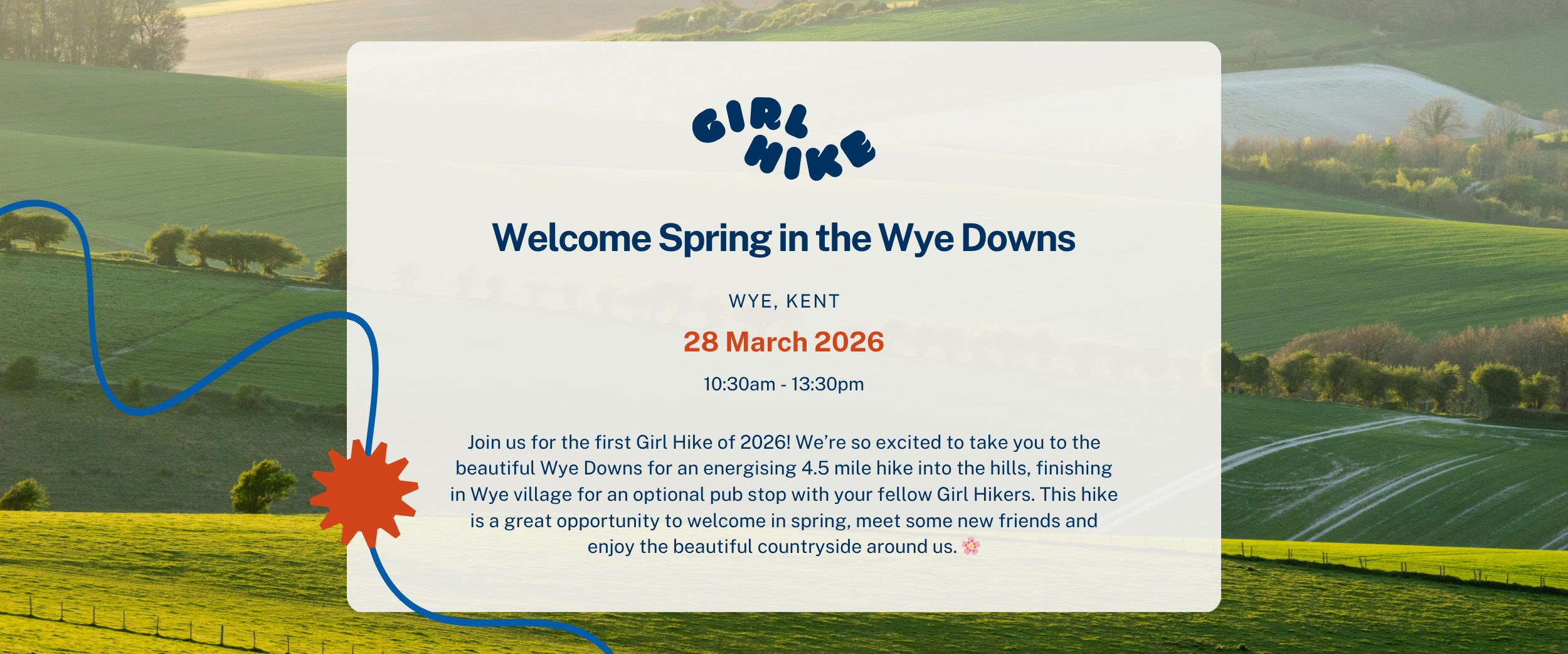 GIRL HIKE

Welcome Spring in the Wye Downs

WYE, KENT

28 March 2026

10:30am - 13:30pm

Join us for the first Girl Hike of 2026! We're so excited to take you to the beautiful Wye Downs for an energising 4.5 mile hike into the hills, finishing in Wye village for an optional pub stop with your fellow Girl Hikers. This hike is a great opportunity to welcome in spring, meet some new friends and enjoy the beautiful countryside around us. 🌸